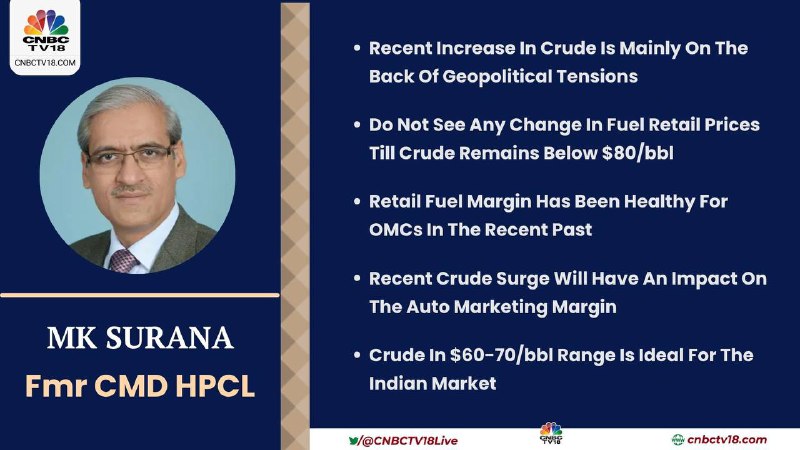 CNBC TV18
CNBCTV18.COM

MK SURANA
Fmr CMD HPCL

• Recent Increase In Crude Is Mainly On The Back Of Geopolitical Tensions

• Do Not See Any Change In Fuel Retail Prices Till Crude Remains Below \$80/bbl

• Retail Fuel Margin Has Been Healthy For OMCs In The Recent Past

• Recent Crude Surge Will Have An Impact On The Auto Marketing Margin

• Crude In \$60-70/bbl Range Is Ideal For The Indian Market

/@CNBCTV18Live
CNBC TV18
cnbctv18.com